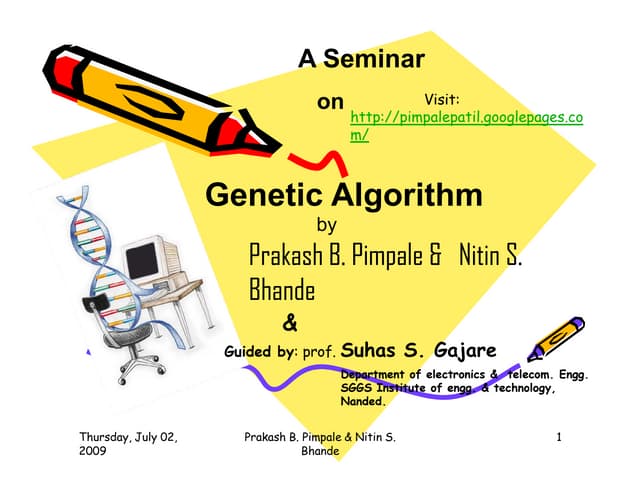 A Seminar

on

Visit: http://pimpalepatil.googlepages.com/

Genetic Algorithm

by

Prakash B. Pimpale & Nitin S. Bhande

&

Guided by: prof. Suhas S. Gajare

Department of electronics & telecom. Engg. SGGS Institute of engg. & technology, Nanded.

Thursday, July 02, 2009

Prakash B. Pimpale & Nitin S. Bhande

1